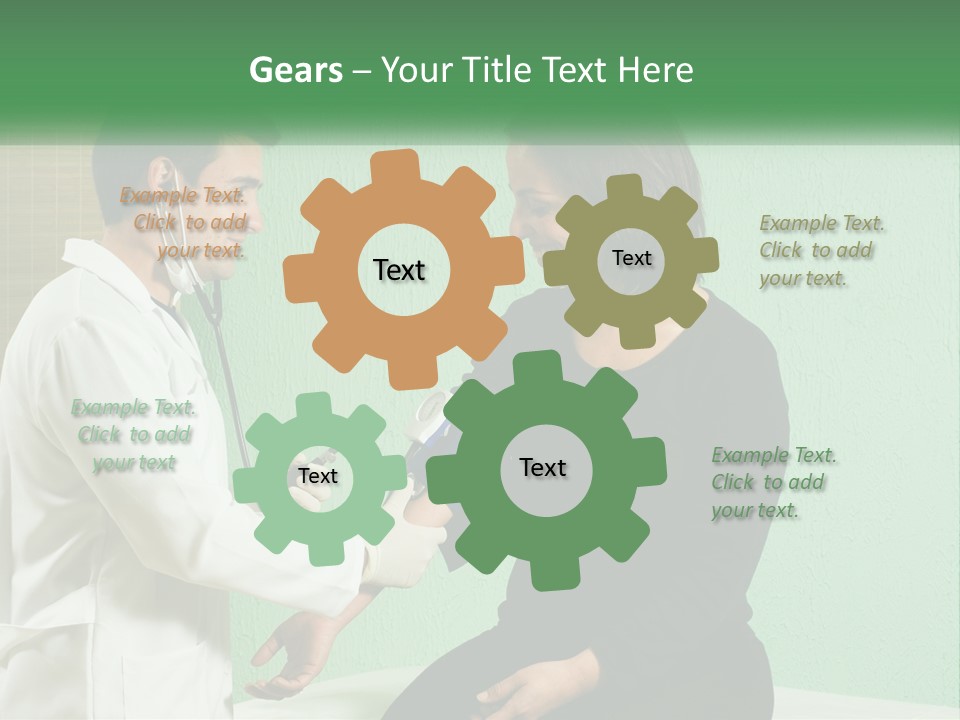 Gears – Your Title Text Here

Example Text. Click to add your text.

Text

Text

Example Text. Click to add your text.

Example Text. Click to add your text

Text

Text

Example Text. Click to add your text.